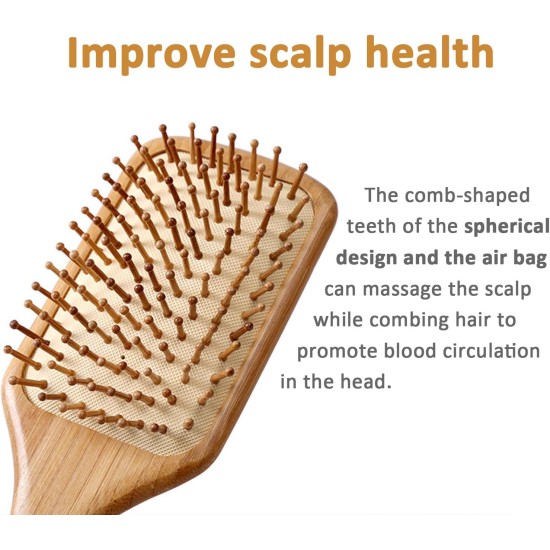 Improve scalp health

The comb-shaped teeth of the spherical design and the air bag can massage the scalp while combing hair to promote blood circulation in the head.